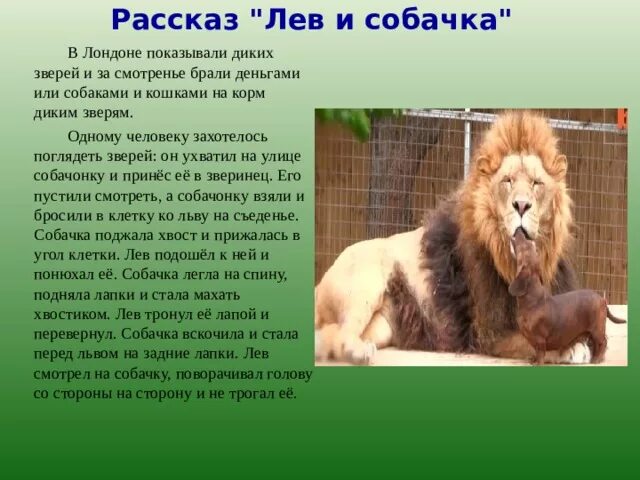 Рассказ "Лев и собачка"

В Лондоне показывали диких зверей и за смотренье брали деньгами или собаками и кошками на корм диким зверям.

Одному человеку захотелось поглядеть зверей: он ухватил на улице собачонку и принёс её в зверинец. Его пустили смотреть, а собачонку взяли и бросили в клетку ко льву на съеденье. Собачка поджала хвост и прижалась в угол клетки. Лев подошёл к ней и понюхал её. Собачка легла на спину, подняла лапки и стала махать хвостиком. Лев тронул её лапой и перевернул. Собачка вскочила и стала перед львом на задние лапки. Лев смотрел на собачку, поворачивал голову со стороны на сторону и не трогал её.